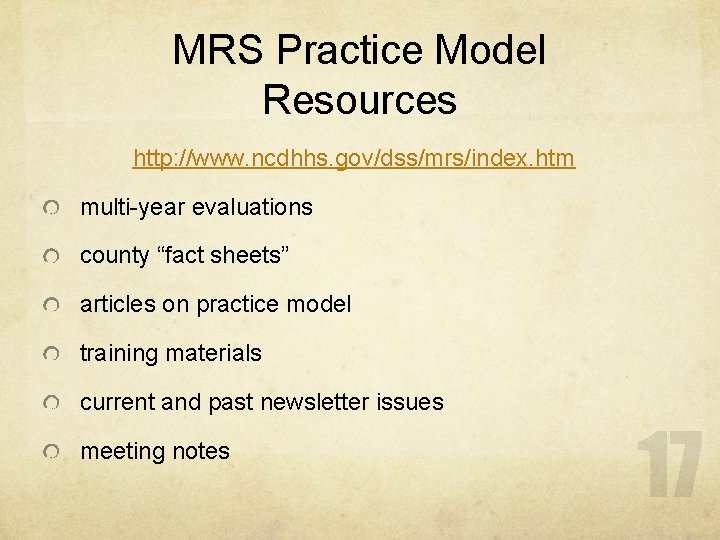 MRS Practice Model Resources

http://www.ncdhhs.gov/dss/mrs/index.htm

multi-year evaluations

county “fact sheets”

articles on practice model

training materials

current and past newsletter issues

meeting notes

17